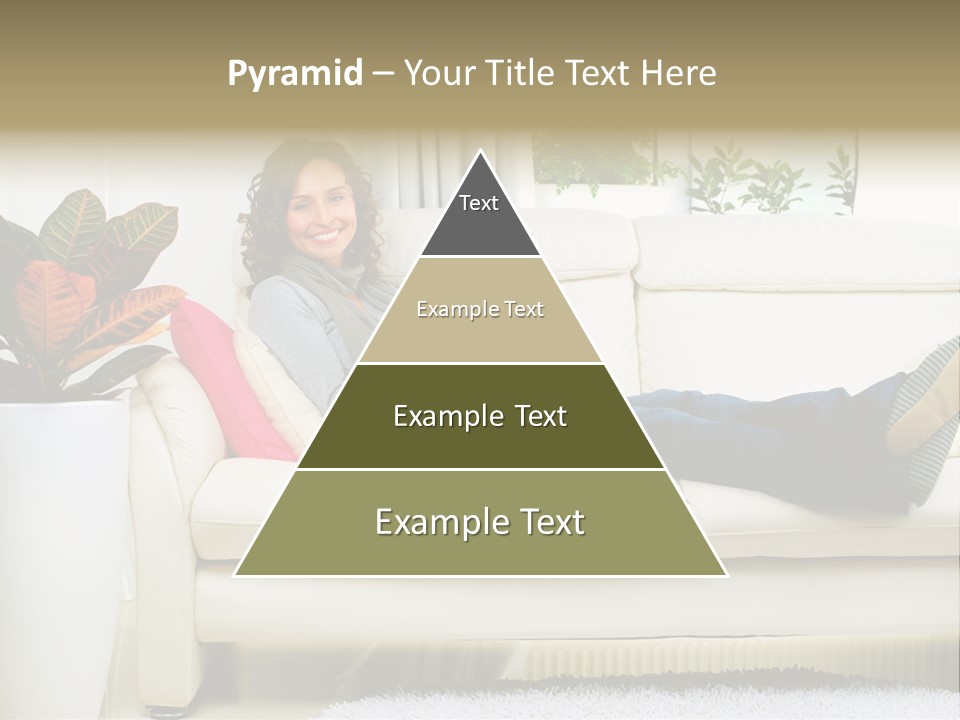 Pyramid – Your Title Text Here

Text

Example Text

Example Text

Example Text